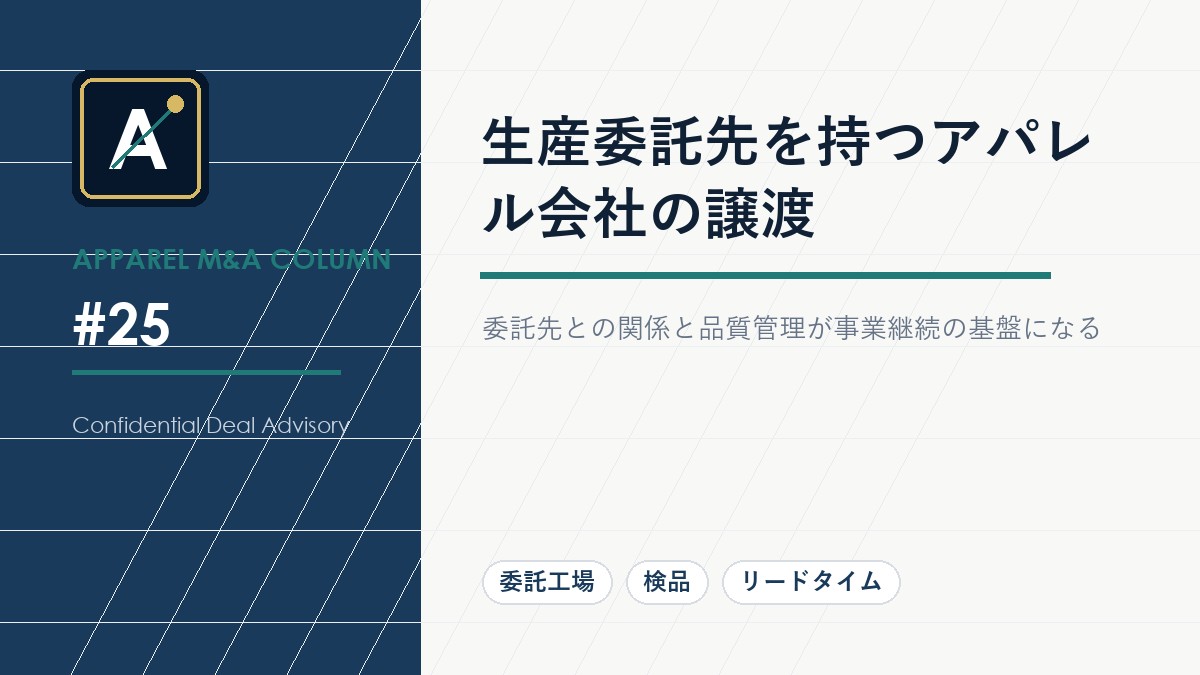 A

APPAREL M&A COLUMN

#25

Confidential Deal Advisory

生産委託先を持つアパレル会社の譲渡

委託先との関係と品質管理が事業継続の基盤になる

委託工場

検品

リードタイム